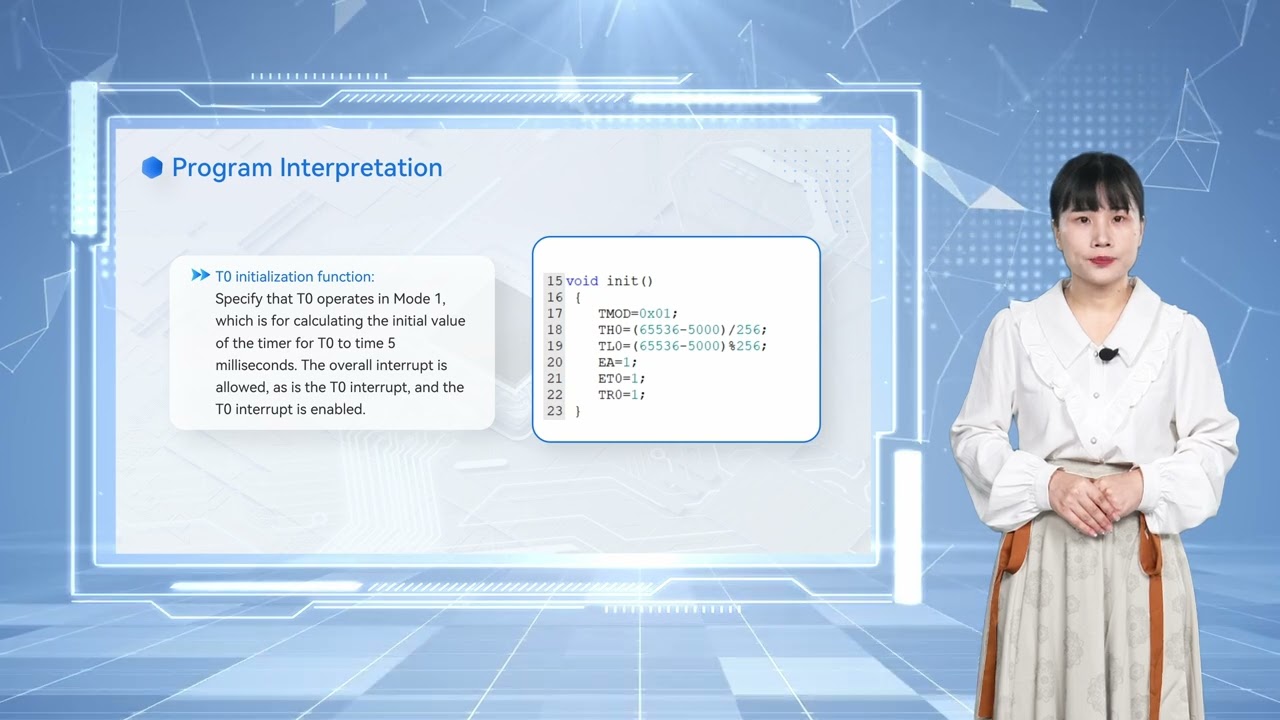 Program Interpretation

T0 initialization function:
Specify that T0 operates in Mode 1, which is for calculating the initial value of the timer for T0 to time 5 milliseconds. The overall interrupt is allowed, as is the T0 interrupt, and the T0 interrupt is enabled.

15 void init()
16 {
17 TMOD=0x01;
18 TH0=(65536-5000)/256;
19 TL0=(65536-5000)%256;
20 EA=1;
21 ET0=1;
22 TR0=1;
23 }